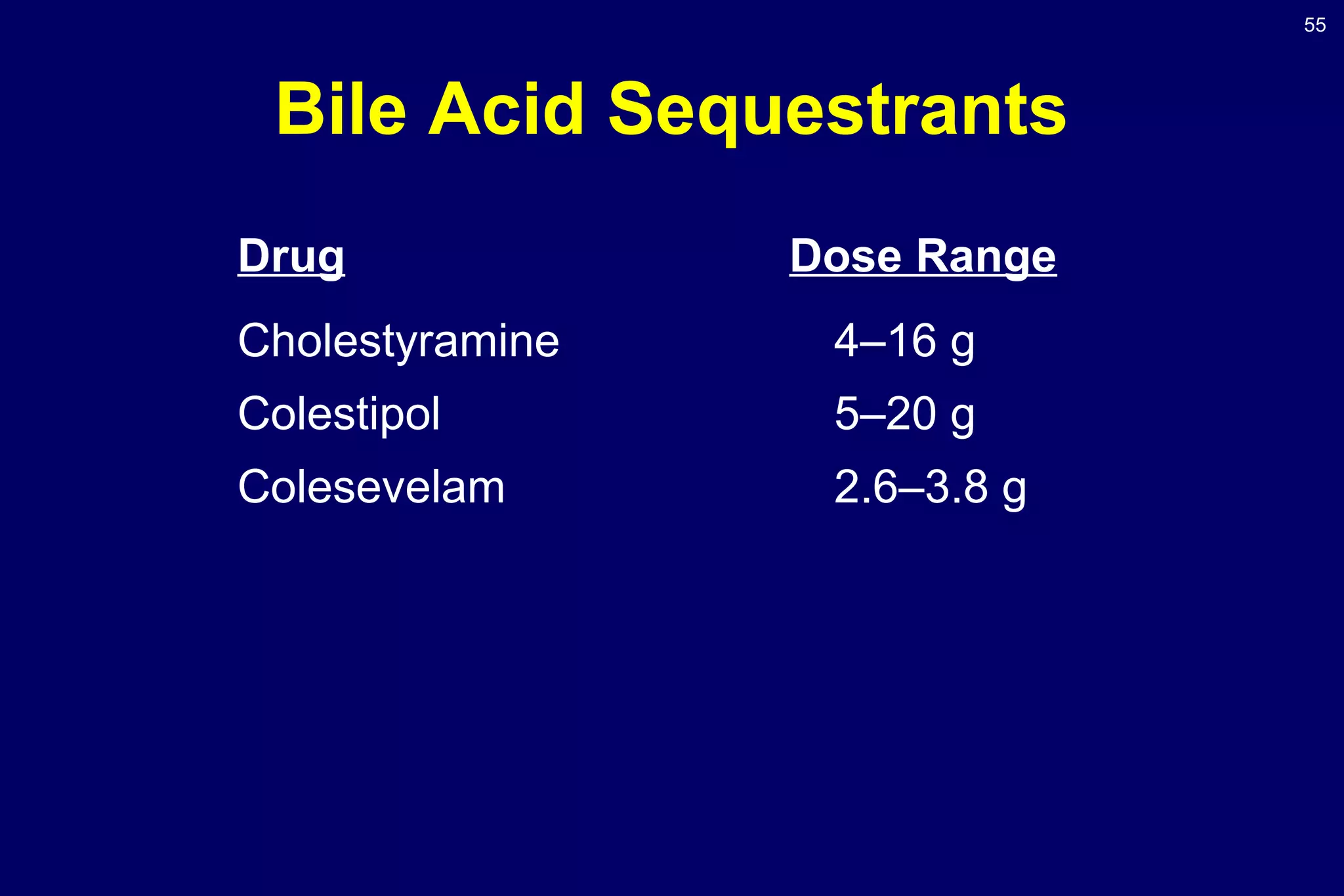 55

Bile Acid Sequestrants

| Drug | Dose Range |
|---|---|
| Cholestyramine | 4–16 g |
| Colestipol | 5–20 g |
| Colesevelam | 2.6–3.8 g |